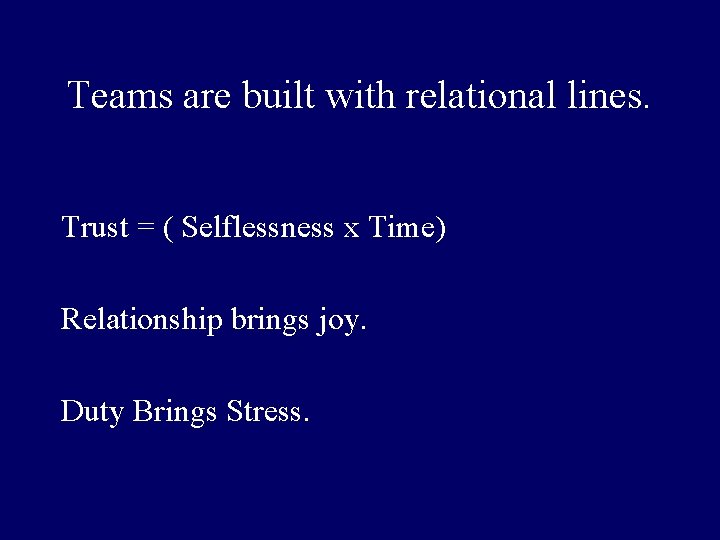 Teams are built with relational lines.

Trust = ( Selflessness x Time)

Relationship brings joy.

Duty Brings Stress.